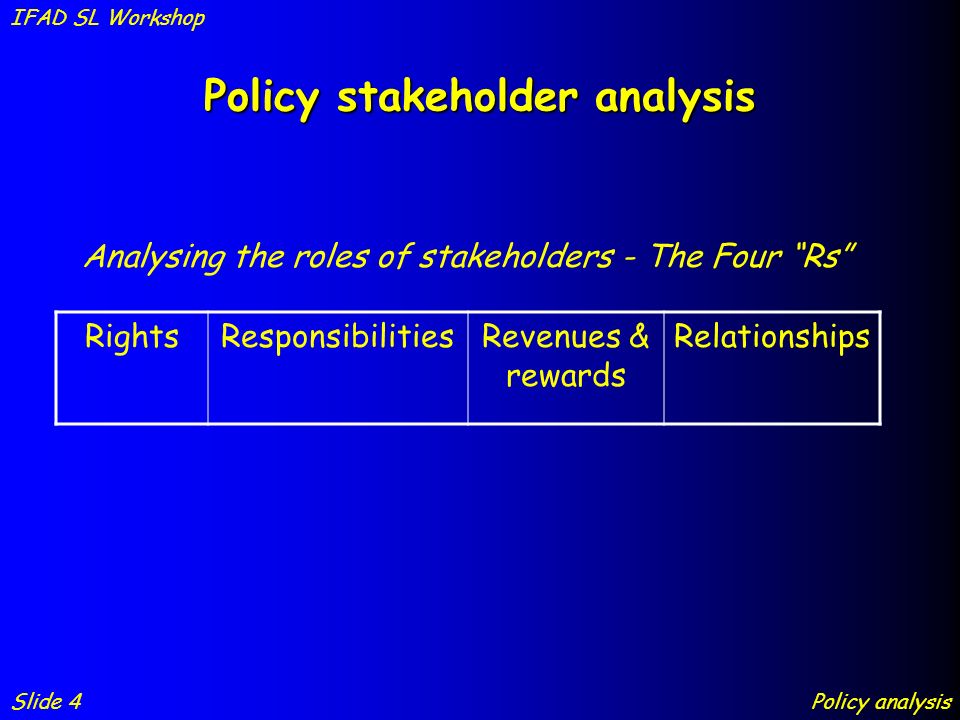 IFAD SL Workshop

Policy stakeholder analysis

Analysing the roles of stakeholders - The Four "Rs"

| Rights | Responsibilities | Revenues & rewards | Relationships |
|---|---|---|---|

Slide 4

Policy analysis